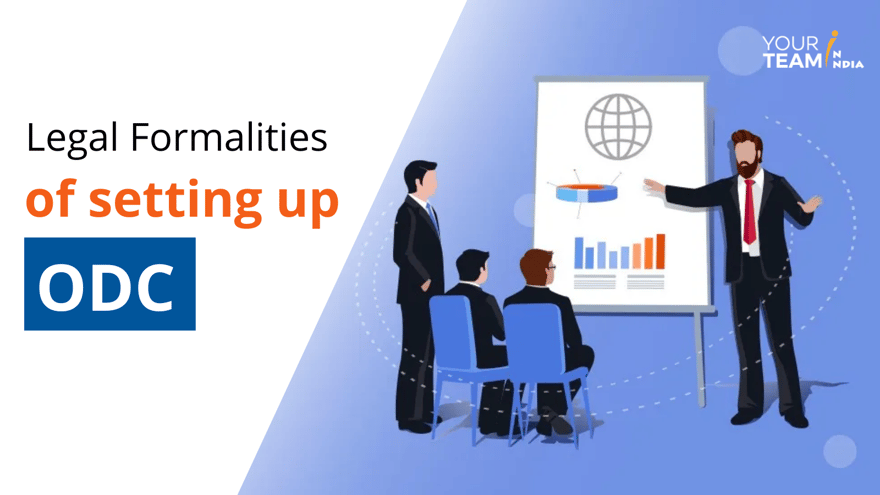 Legal Formalities
of setting up
ODC

YOUR
TEAM IN INDIA